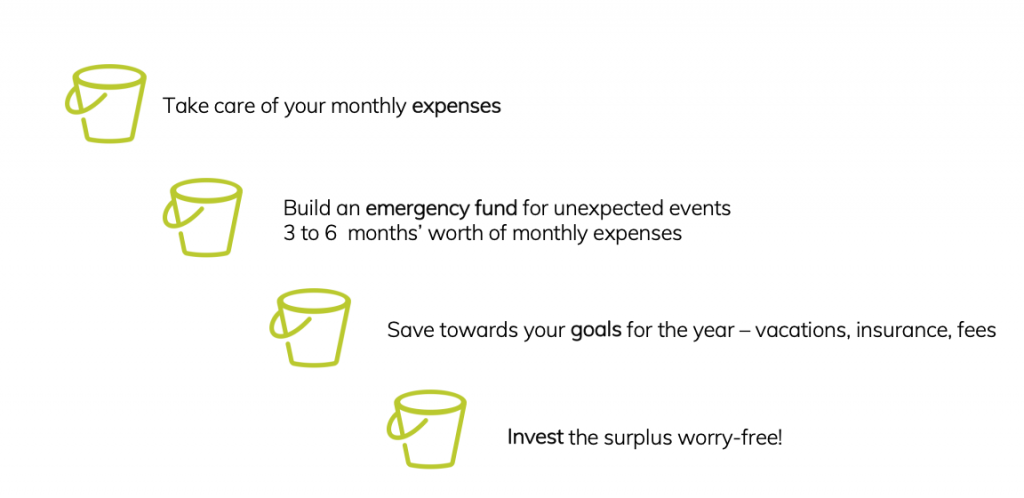 Take care of your monthly expenses

Build an emergency fund for unexpected events
3 to 6 months' worth of monthly expenses

Save towards your goals for the year – vacations, insurance, fees

Invest the surplus worry-free!